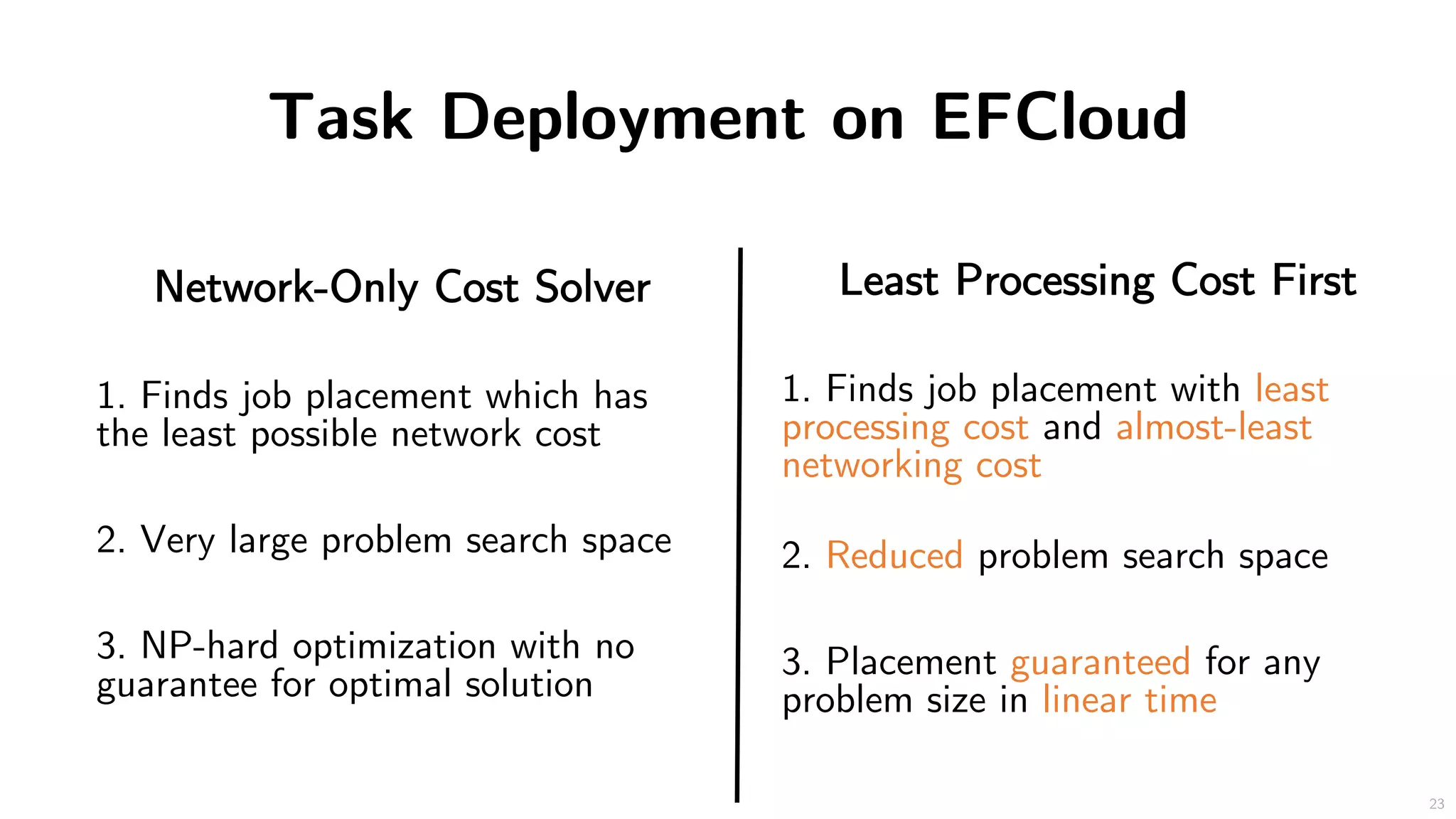 Task Deployment on EFCloud

Network-Only Cost Solver

1. Finds job placement which has the least possible network cost

2. Very large problem search space

3. NP-hard optimization with no guarantee for optimal solution

Least Processing Cost First

1. Finds job placement with least processing cost and almost-least networking cost

2. Reduced problem search space

3. Placement guaranteed for any problem size in linear time

23